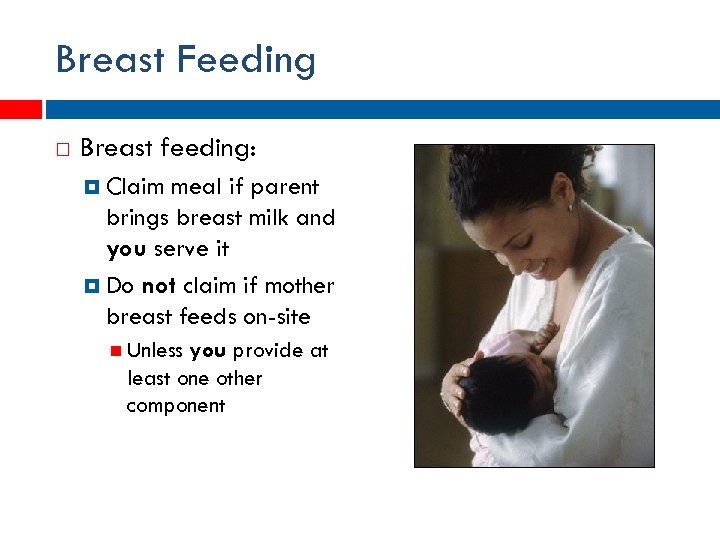 Breast Feeding

Breast feeding:

Claim meal if parent brings breast milk and you serve it

Do not claim if mother breast feeds on-site

Unless you provide at least one other component